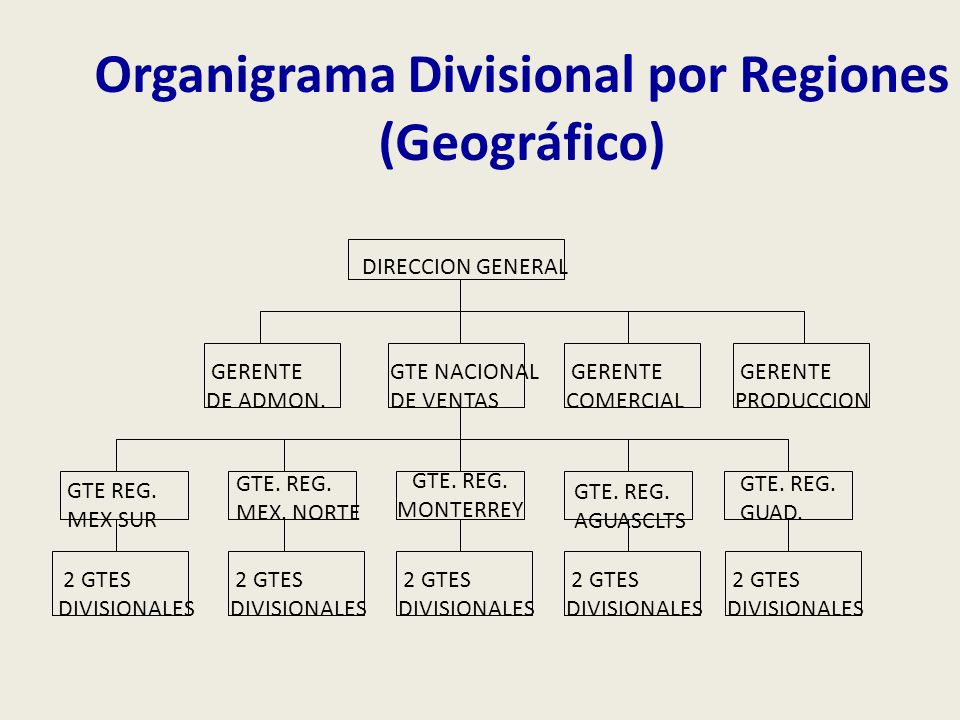 Organigrama Divisional por Regiones (Geográfico)

DIRECCION GENERAL

GERENTE DE ADMON.

GTE NACIONAL DE VENTAS

GERENTE COMERCIAL

GERENTE PRODUCCION

GTE REG. MEX SUR

GTE. REG. MEX. NORTE

GTE. REG. MONTERREY

GTE. REG. AGUASCLTS

GTE. REG. GUAD.

2 GTES DIVISIONALES

2 GTES DIVISIONALES

2 GTES DIVISIONALES

2 GTES DIVISIONALES

2 GTES DIVISIONALES